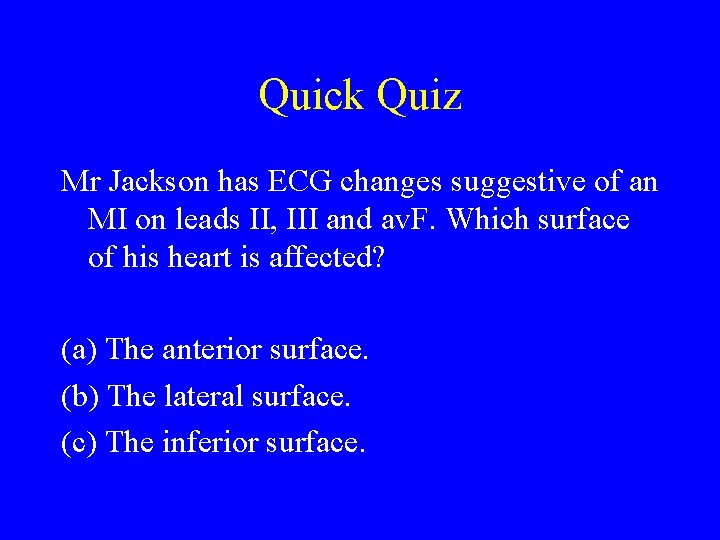 Quick Quiz

Mr Jackson has ECG changes suggestive of an MI on leads II, III and avF. Which surface of his heart is affected?

(a) The anterior surface.

(b) The lateral surface.

(c) The inferior surface.